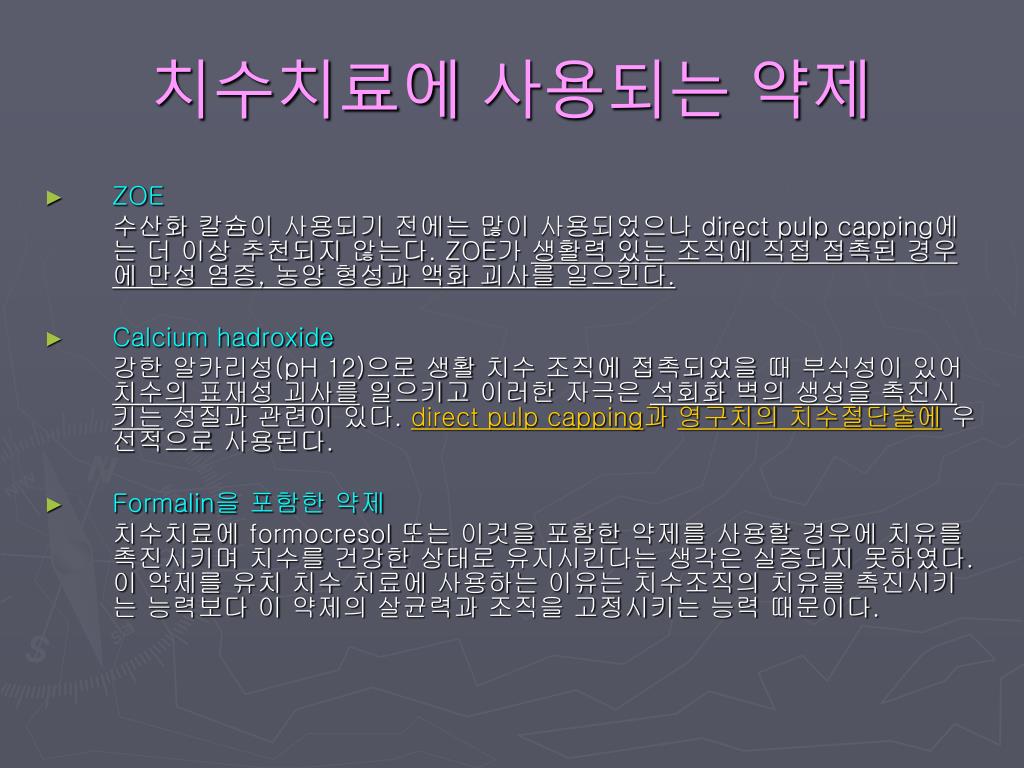 치수치료에 사용되는 약제

► ZOE

수산화 칼슘이 사용되기 전에는 많이 사용되었으나 direct pulp capping에는 더 이상 추천되지 않는다. ZOE가 생활력 있는 조직에 직접 접촉된 경우에 만성 염증, 농양 형성과 액화 괴사를 일으킨다.

► Calcium hadroxide

강한 알카리성(pH 12)으로 생활 치수 조직에 접촉되었을 때 부식성이 있어 치수의 표재성 괴사를 일으키고 이러한 자극은 석회화 벽의 생성을 촉진시키는 성질과 관련이 있다. direct pulp capping과 영구치의 치수절단술에 우선적으로 사용된다.

► Formalin을 포함한 약제

치수치료에 formocresol 또는 이것을 포함한 약제를 사용할 경우에 치유를 촉진시키며 치수를 건강한 상태로 유지시킨다는 생각은 실증되지 못하였다. 이 약제를 유치 치수 치료에 사용하는 이유는 치수조직의 치유를 촉진시키는 능력보다 이 약제의 살균력과 조직을 고정시키는 능력 때문이다.